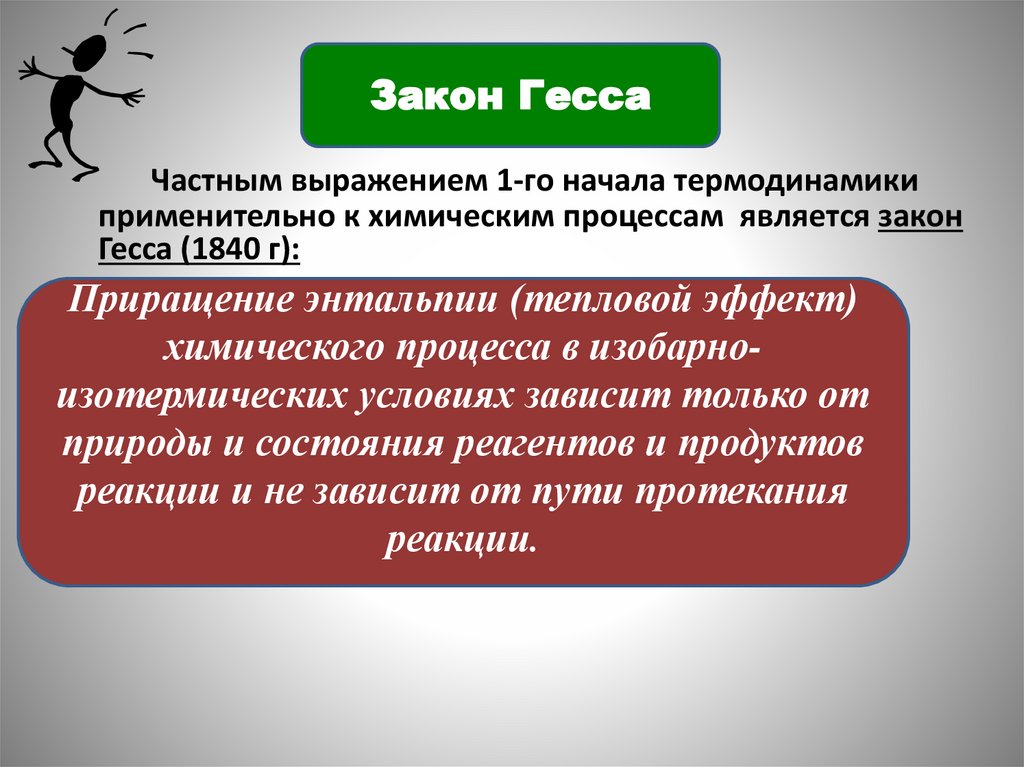 Закон Гесса

Частным выражением 1-го начала термодинамики применительно к химическим процессам является закон Гесса (1840 г):

Приращение энтальпии (тепловой эффект) химического процесса в изобарно-изотермических условиях зависит только от природы и состояния реагентов и продуктов реакции и не зависит от пути протекания реакции.